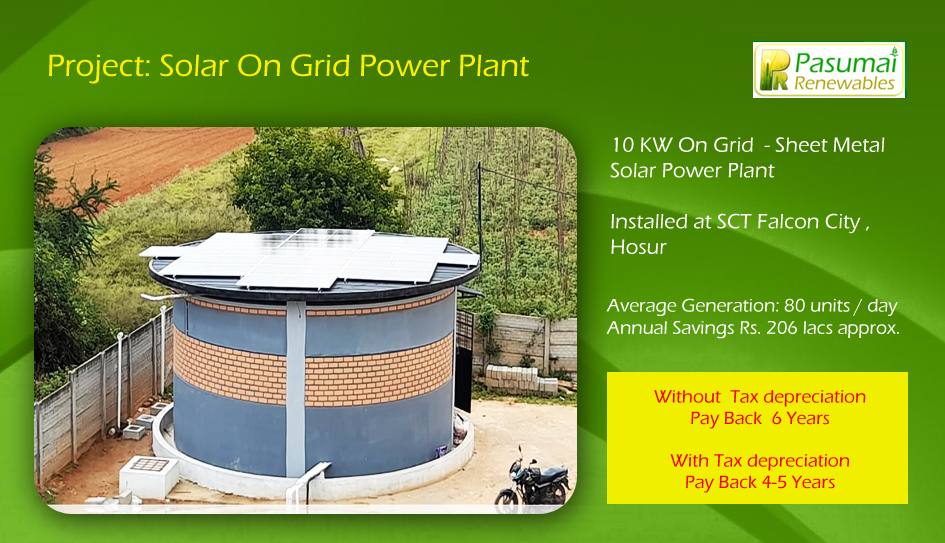 Project: Solar On Grid Power Plant

Pasumai Renewables

10 KW On Grid - Sheet Metal Solar Power Plant

Installed at SCT Falcon City , Hosur

Average Generation: 80 units / day
Annual Savings Rs. 206 lacs approx.

Without Tax depreciation
Pay Back 6 Years

With Tax depreciation
Pay Back 4-5 Years